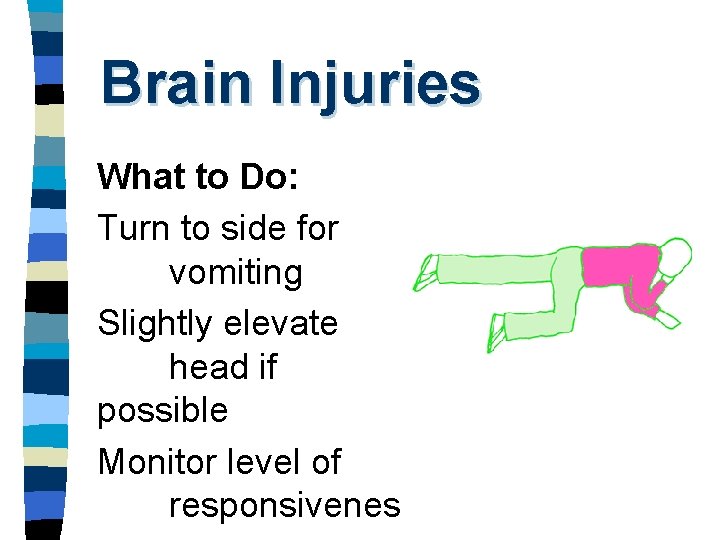 Brain Injuries

What to Do:

Turn to side for vomiting

Slightly elevate head if possible

Monitor level of responsivenes